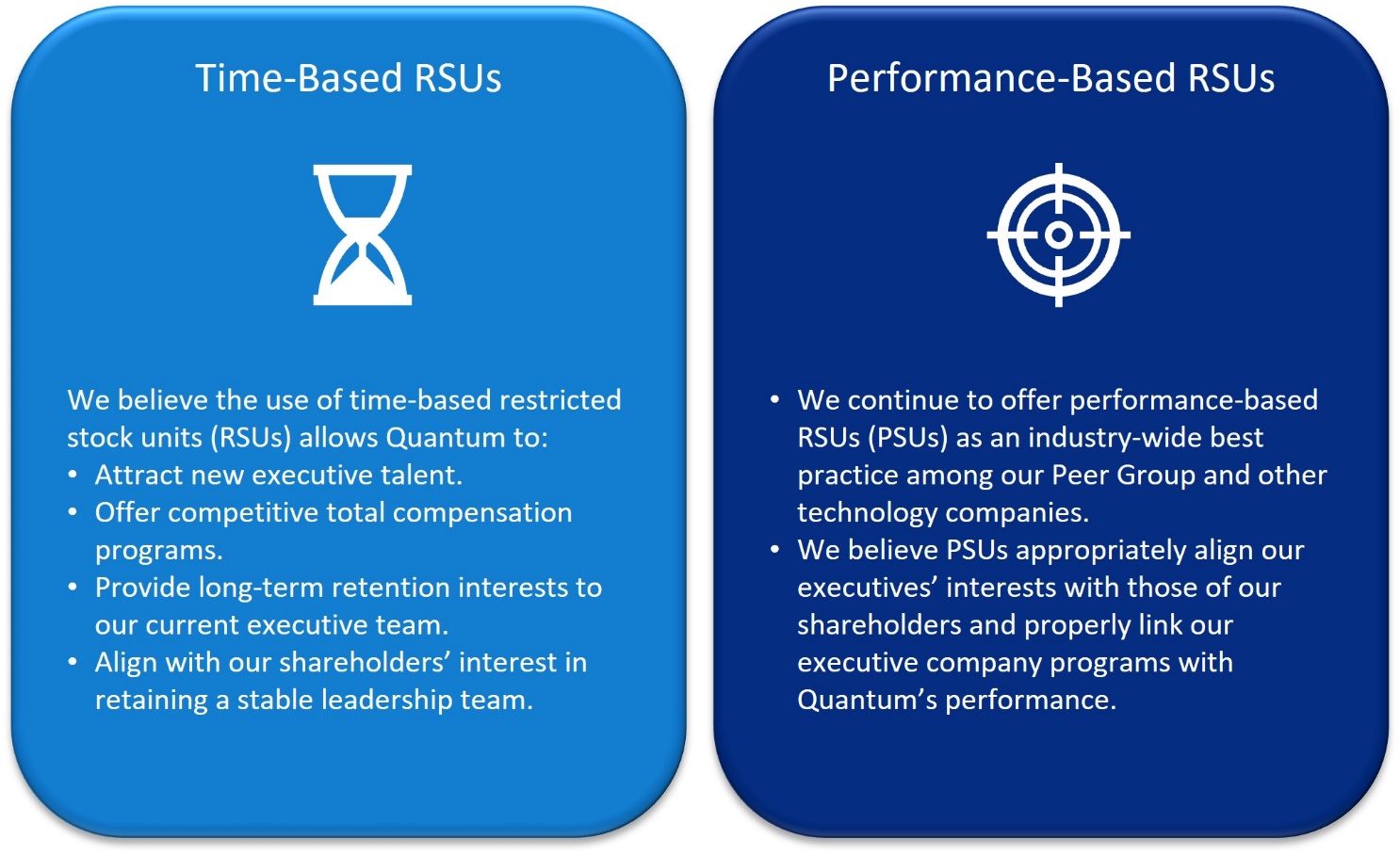 Time-Based RSUs

We believe the use of time-based restricted stock units (RSUs) allows Quantum to:
• Attract new executive talent.
• Offer competitive total compensation programs.
• Provide long-term retention interests to our current executive team.
• Align with our shareholders’ interest in retaining a stable leadership team.

Performance-Based RSUs

• We continue to offer performance-based RSUs (PSUs) as an industry-wide best practice among our Peer Group and other technology companies.
• We believe PSUs appropriately align our executives’ interests with those of our shareholders and properly link our executive company programs with Quantum’s performance.